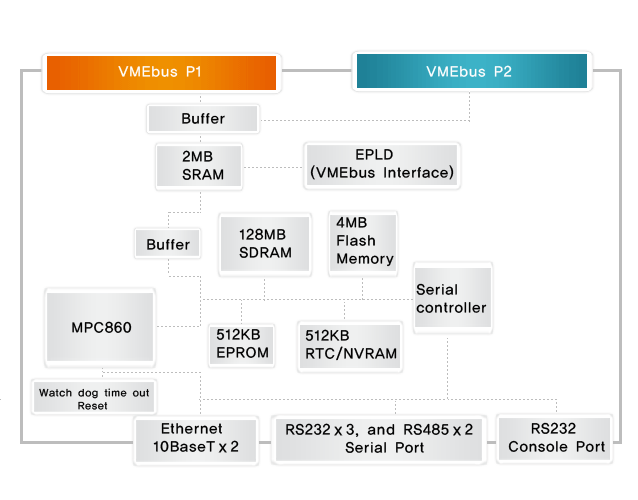 VMEbus P1

VMEbus P2

Buffer

2MB SRAM

EPLD (VMEbus Interface)

Buffer

128MB SDRAM

4MB Flash Memory

Serial controller

MPC860

512KB EPROM

512KB RTC/NVRAM

Watch dog time out Reset

Ethernet 10BaseT x 2

RS232 x 3, and RS485 x 2 Serial Port

RS232 Console Port